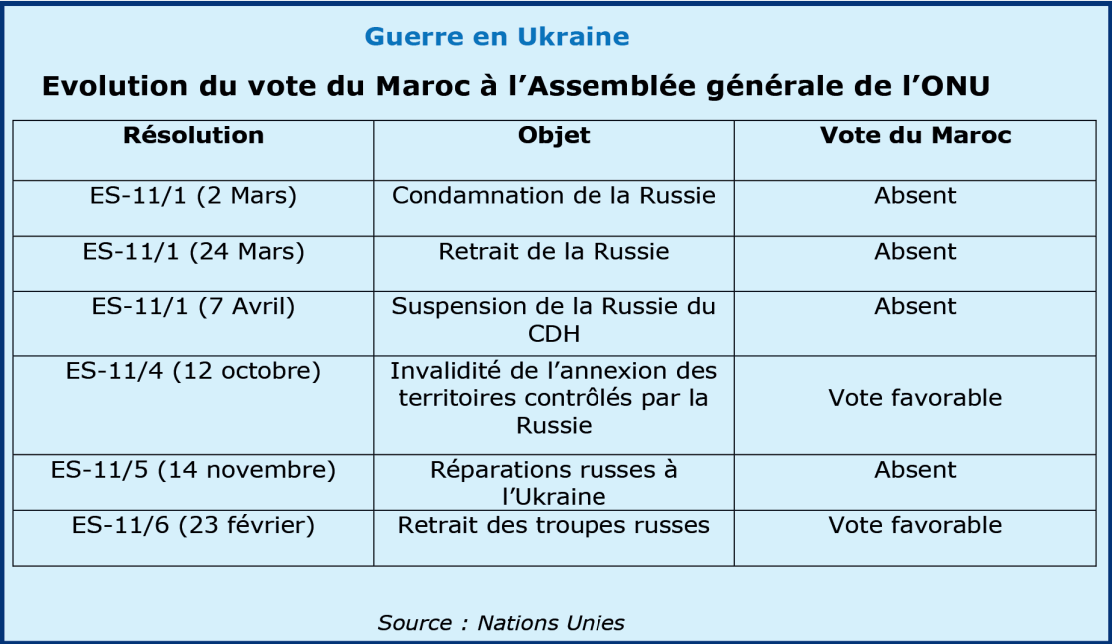 Guerre en Ukraine

Evolution du vote du Maroc à l'Assemblée générale de l'ONU

| Résolution | Objet | Vote du Maroc |
|---|---|---|
| ES-11/1 (2 Mars) | Condamnation de la Russie | Absent |
| ES-11/1 (24 Mars) | Retrait de la Russie | Absent |
| ES-11/1 (7 Avril) | Suspension de la Russie du CDH | Absent |
| ES-11/4 (12 octobre) | Invalidité de l'annexion des territoires contrôlés par la Russie | Vote favorable |
| ES-11/5 (14 novembre) | Réparations russes à l'Ukraine | Absent |
| ES-11/6 (23 février) | Retrait des troupes russes | Vote favorable |

Source : Nations Unies